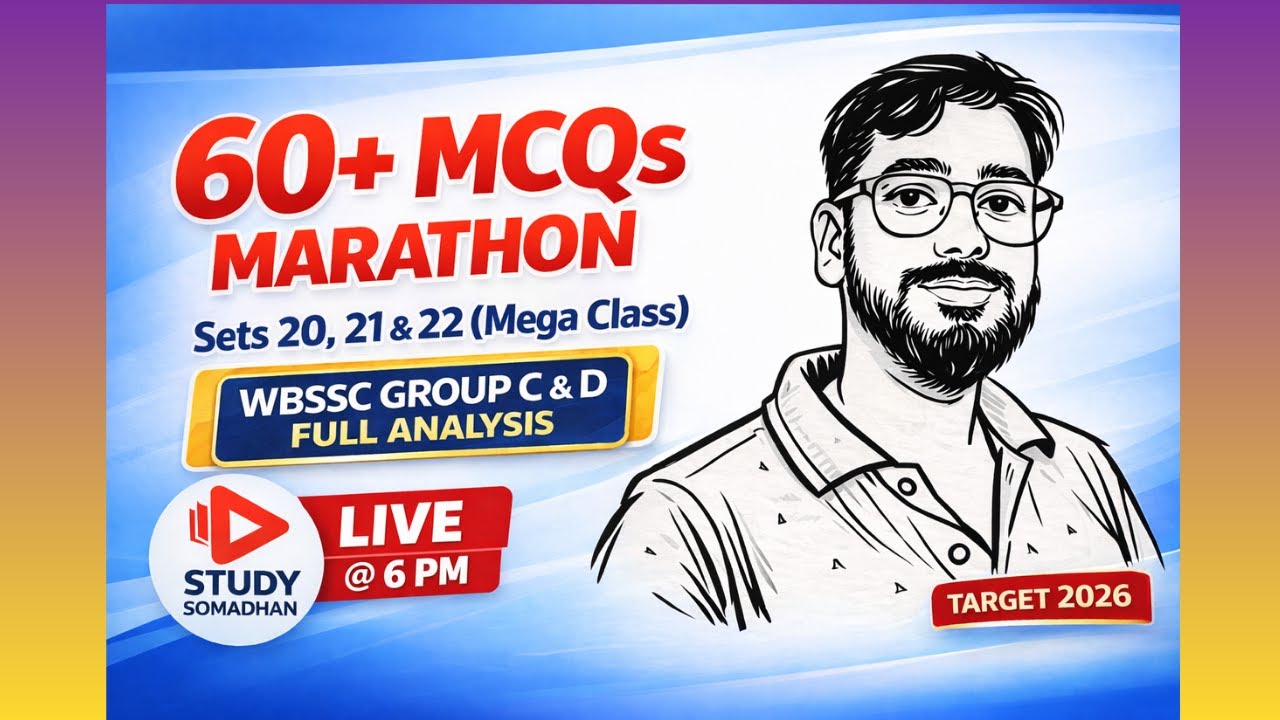 60+ MCQs MARATHON

Sets 20, 21 & 22 (Mega Class)

WBSSC GROUP C & D
FULL ANALYSIS

STUDY SOMADHAN

LIVE @ 6 PM

TARGET 2026